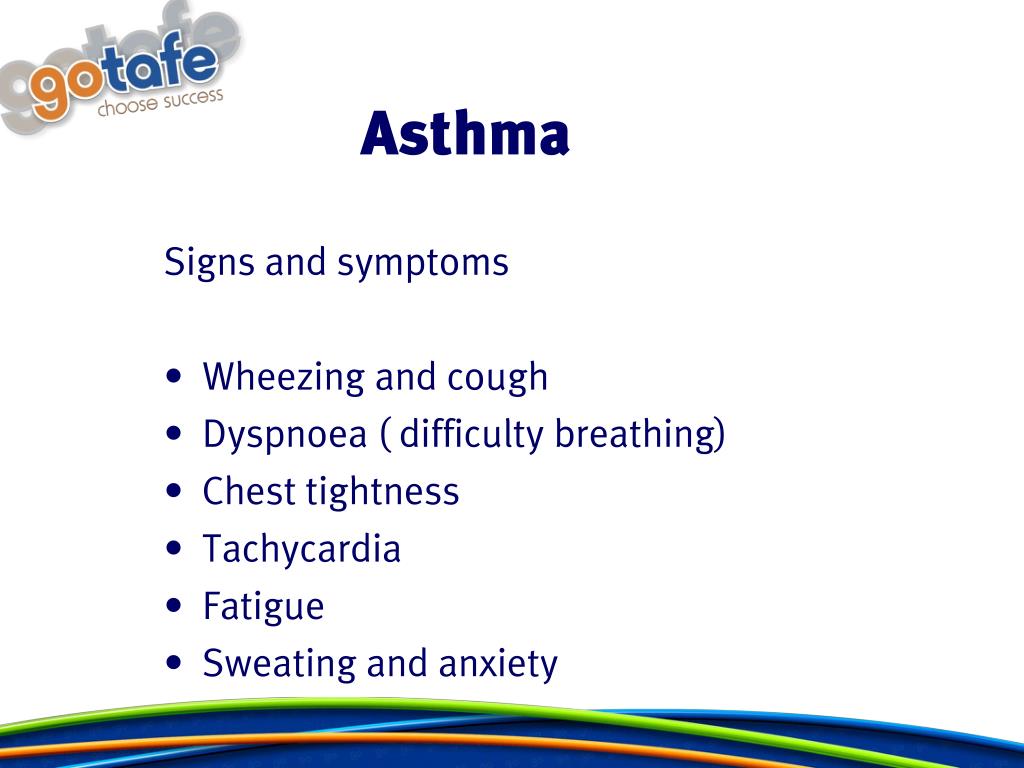 gotafe
choose success

Asthma

Signs and symptoms

• Wheezing and cough
• Dyspnoea ( difficulty breathing)
• Chest tightness
• Tachycardia
• Fatigue
• Sweating and anxiety